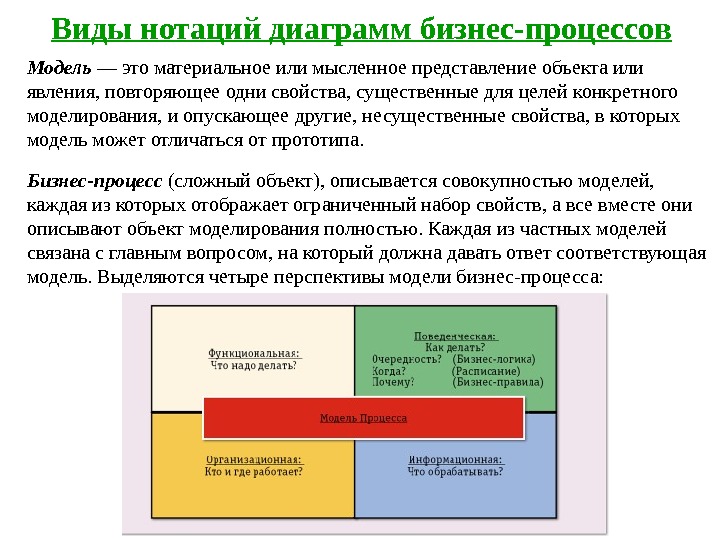 Виды нотаций диаграмм бизнес-процессов

Модель — это материальное или мысленное представление объекта или явления, повторяющее одни свойства, существенные для целей конкретного моделирования, и опускающее другие, несущественные свойства, в которых модель может отличаться от прототипа.

Бизнес-процесс (сложный объект), описывается совокупностью моделей, каждая из которых отображает ограниченный набор свойств, а все вместе они описывают объект моделирования полностью. Каждая из частных моделей связана с главным вопросом, на который должна давать ответ соответствующая модель. Выделяются четыре перспективы модели бизнес-процесса:

Функциональная:
Что надо делать?

Поведенческая:
Как делать?
Очередность? (Бизнес-логика)
Когда? (Расписание)
Почему? (Бизнес-правила)

Модель Процесса

Организационная:
Кто и где работает?

Информационная:
Что обрабатывать?